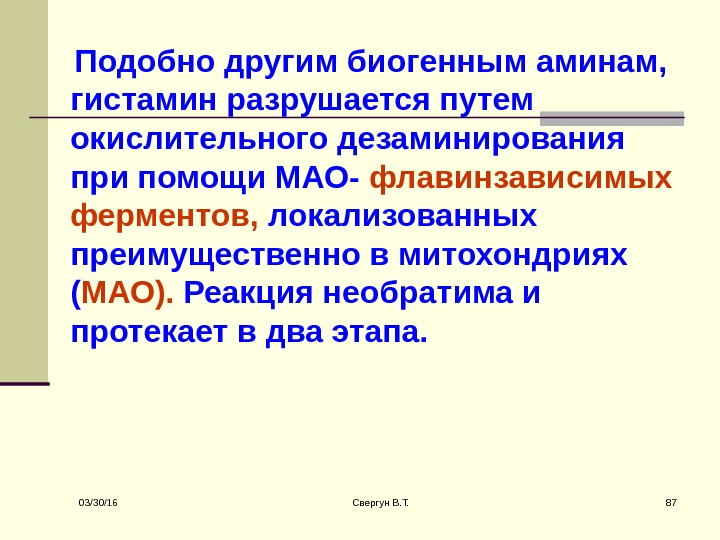 Подобно другим биогенным аминам, гистамин разрушается путем окислительного дезаминирования при помощи МАО- флавинзависимых ферментов, локализованных преимущественно в митохондриях (МАО). Реакция необратима и протекает в два этапа.

03/30/16

Свергун В.Т.

87